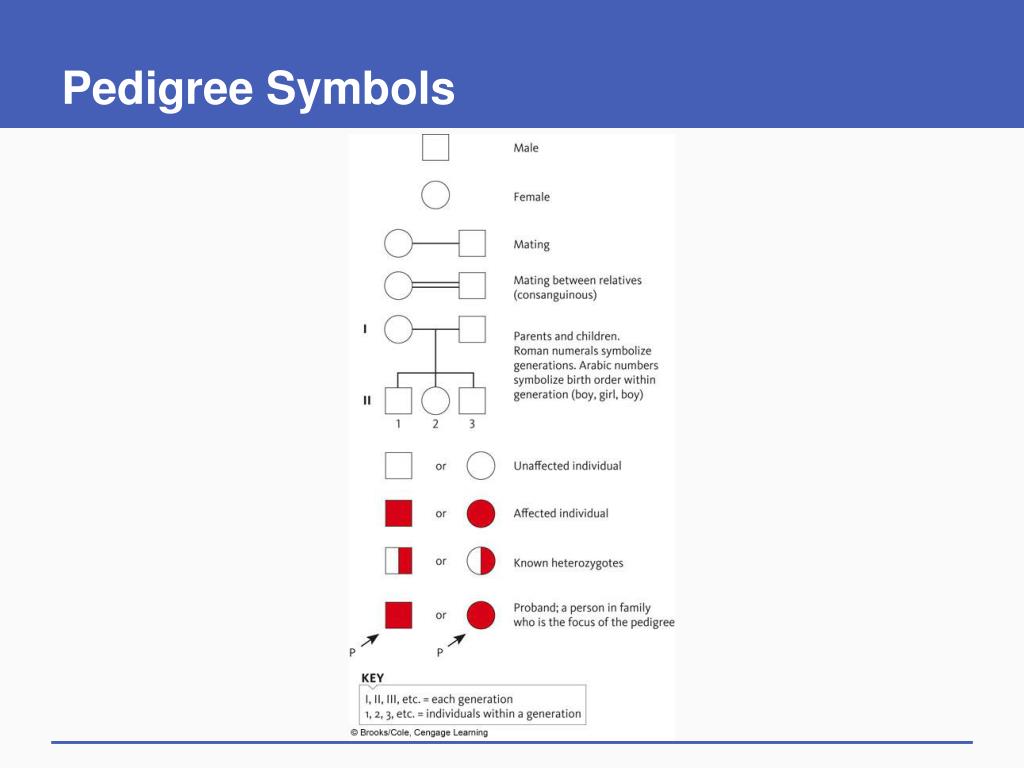 Pedigree Symbols

Male

Female

Mating

Mating between relatives (consanguinous)

I

Parents and children. Roman numerals symbolize generations. Arabic numbers symbolize birth order within generation (boy, girl, boy)

II

1 2 3

or

Unaffected individual

or

Affected individual

or

Known heterozygotes

or

Proband; a person in family who is the focus of the pedigree

P

P

KEY
I, II, III, etc. = each generation
1, 2, 3, etc. = individuals within a generation

© Brooks/Cole, Cengage Learning